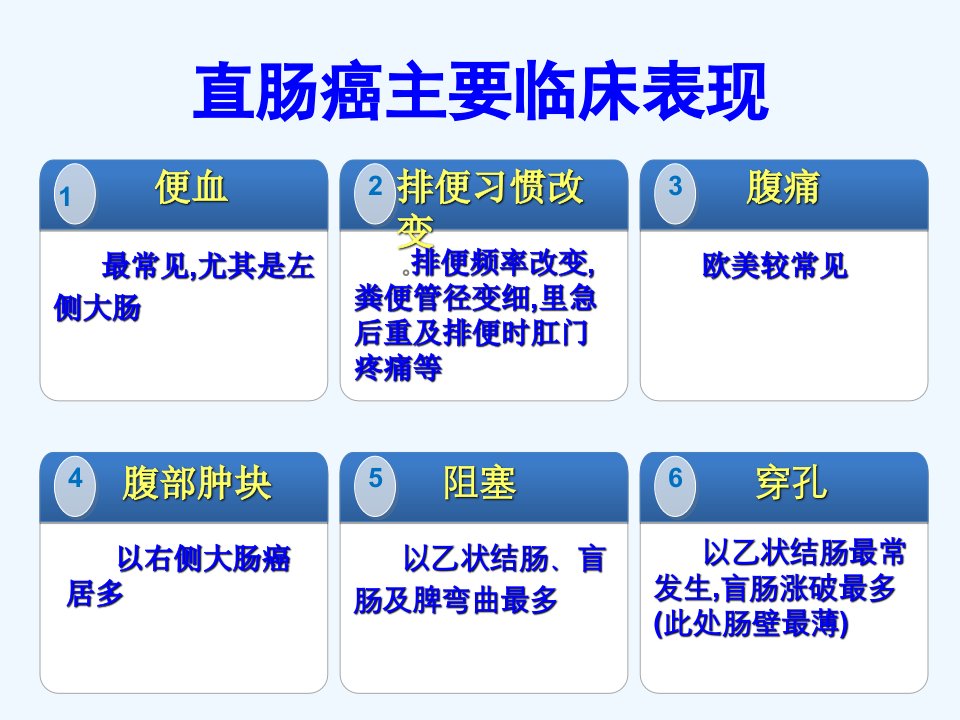 直肠癌主要临床表现

1 便血

最常见,尤其是左侧大肠

2 排便习惯改变

。排便频率改变,粪便管径变细,里急后重及排便时肛门疼痛等

3 腹痛

欧美较常见

4 腹部肿块

以右侧大肠癌居多

5 阻塞

以乙状结肠、盲肠及脾弯曲最多

6 穿孔

以乙状结肠最常发生,盲肠涨破最多(此处肠壁最薄)